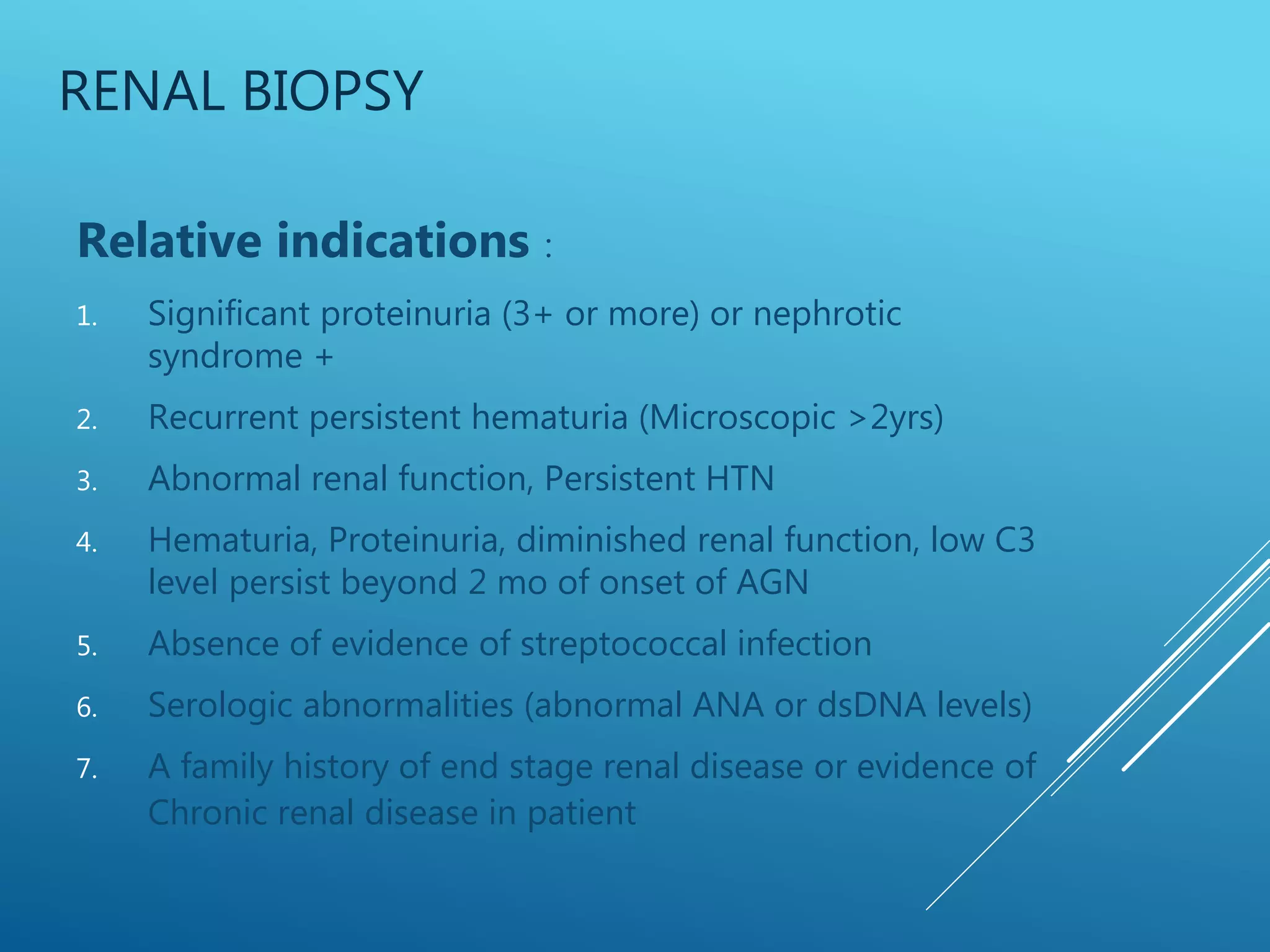 RENAL BIOPSY

Relative indications :

1. Significant proteinuria (3+ or more) or nephrotic syndrome +
2. Recurrent persistent hematuria (Microscopic >2yrs)
3. Abnormal renal function, Persistent HTN
4. Hematuria, Proteinuria, diminished renal function, low C3 level persist beyond 2 mo of onset of AGN
5. Absence of evidence of streptococcal infection
6. Serologic abnormalities (abnormal ANA or dsDNA levels)
7. A family history of end stage renal disease or evidence of Chronic renal disease in patient